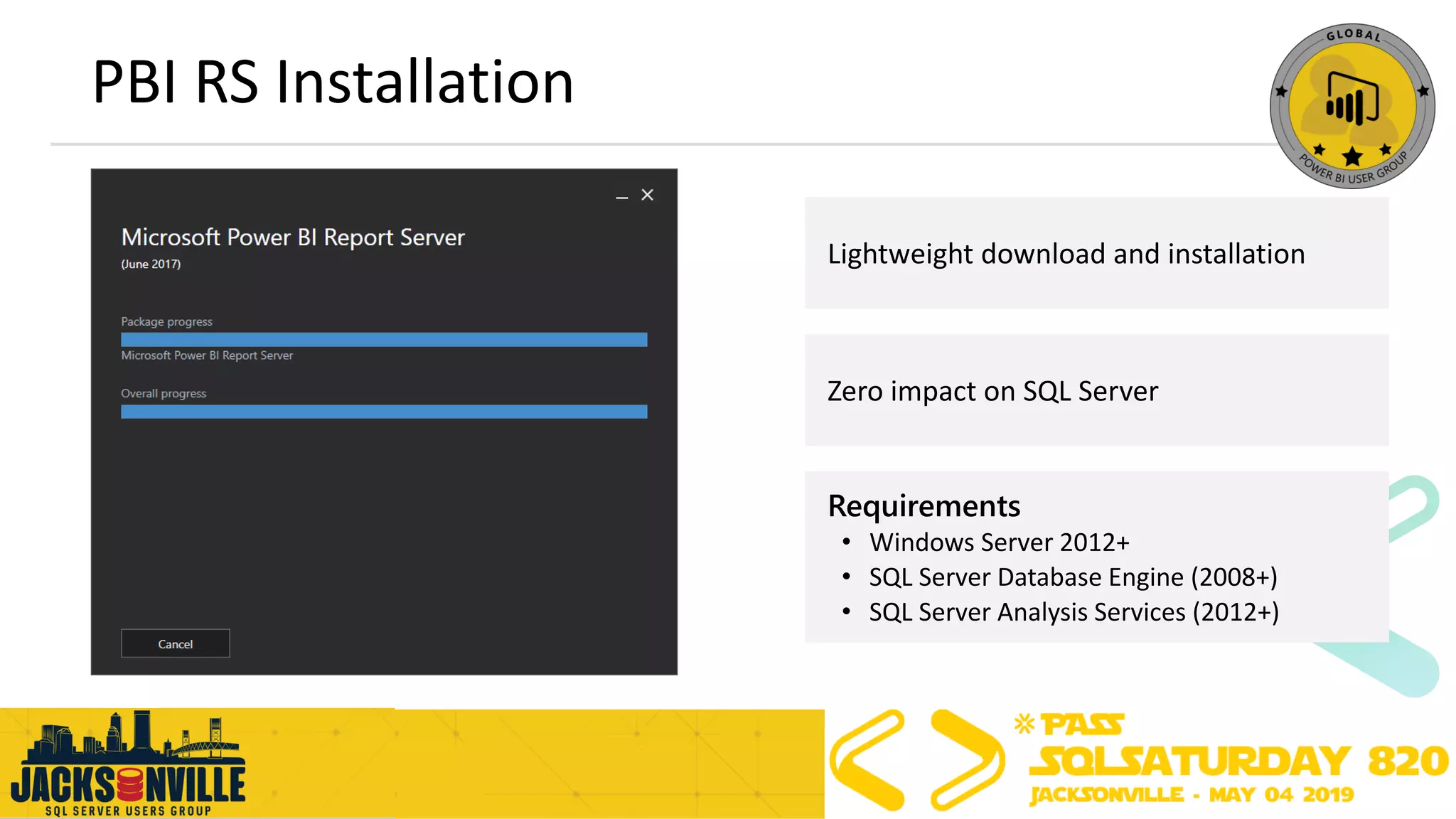 PBI RS Installation

GLOBAL POWER BI USER GROUP

Microsoft Power BI Report Server
(June 2017)

Package progress

Microsoft Power BI Report Server

Overall progress

Cancel

Lightweight download and installation

Zero impact on SQL Server

Requirements
• Windows Server 2012+
• SQL Server Database Engine (2008+)
• SQL Server Analysis Services (2012+)

JACKSONVILLE
SQL SERVER USERS GROUP

PASS
SQLSATURDAY 820
JACKSONVILLE - MAY 04 2019